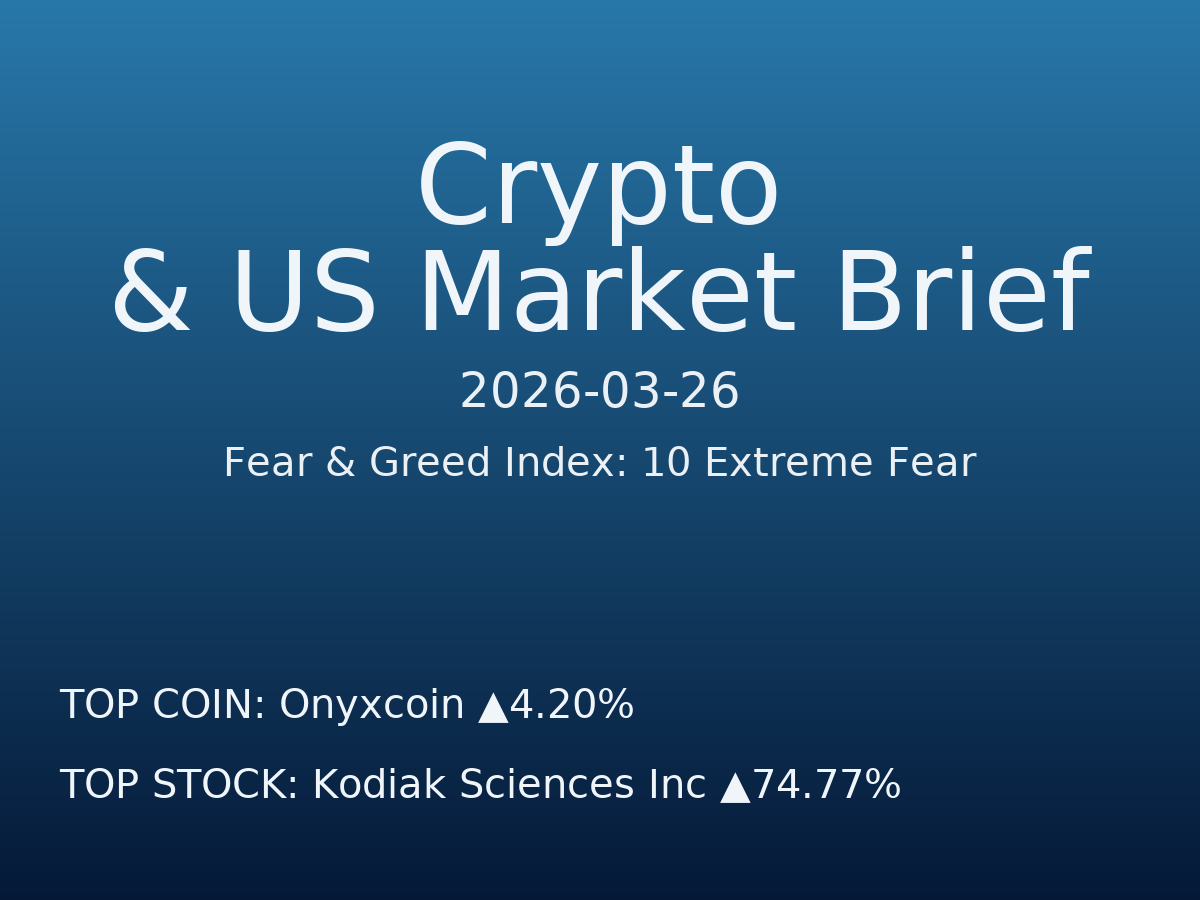 Crypto
& US Market Brief

2026-03-26

Fear & Greed Index: 10 Extreme Fear

TOP COIN: Onyxcoin ▲4.20%

TOP STOCK: Kodiak Sciences Inc ▲74.77%